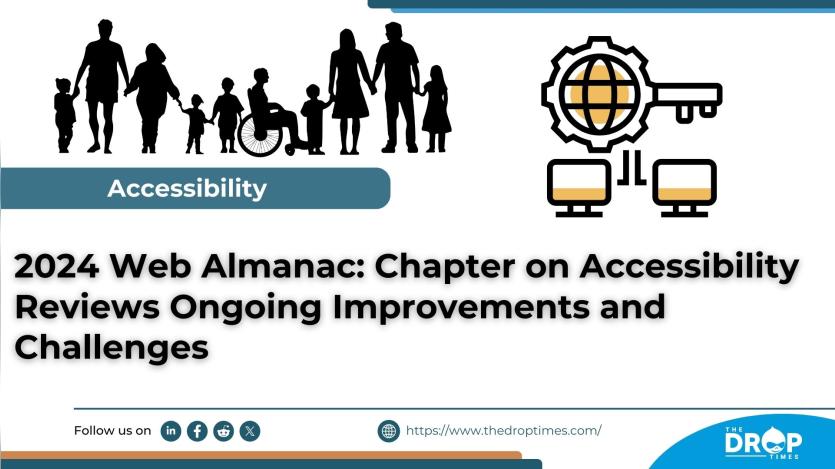 Accessibility

2024 Web Almanac: Chapter on Accessibility Reviews Ongoing Improvements and Challenges

Follow us on

https://www.thedroptimes.com/

THE DROP TIMES